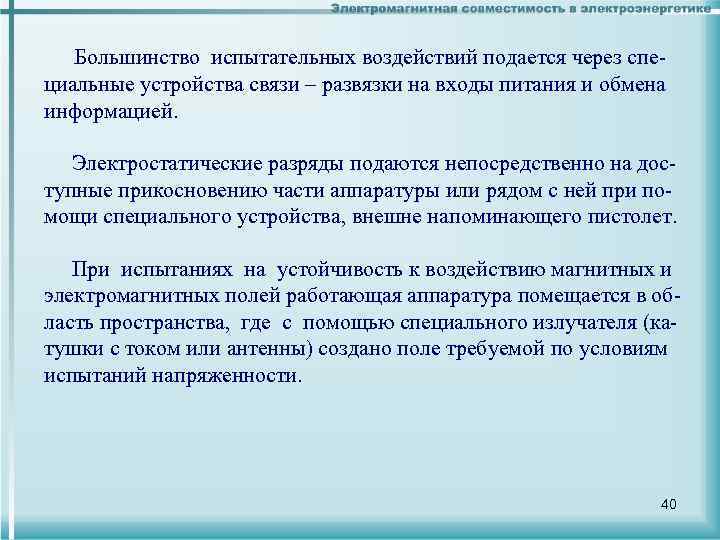 Электромагнитная совместимость в электроэнергетике

Большинство испытательных воздействий подается через специальные устройства связи – развязки на входы питания и обмена информацией.

Электростатические разряды подаются непосредственно на доступные прикосновению части аппаратуры или рядом с ней при помощи специального устройства, внешне напоминающего пистолет.

При испытаниях на устойчивость к воздействию магнитных и электромагнитных полей работающая аппаратура помещается в область пространства, где с помощью специального излучателя (катушки с током или антенны) создано поле требуемой по условиям испытаний напряженности.

40